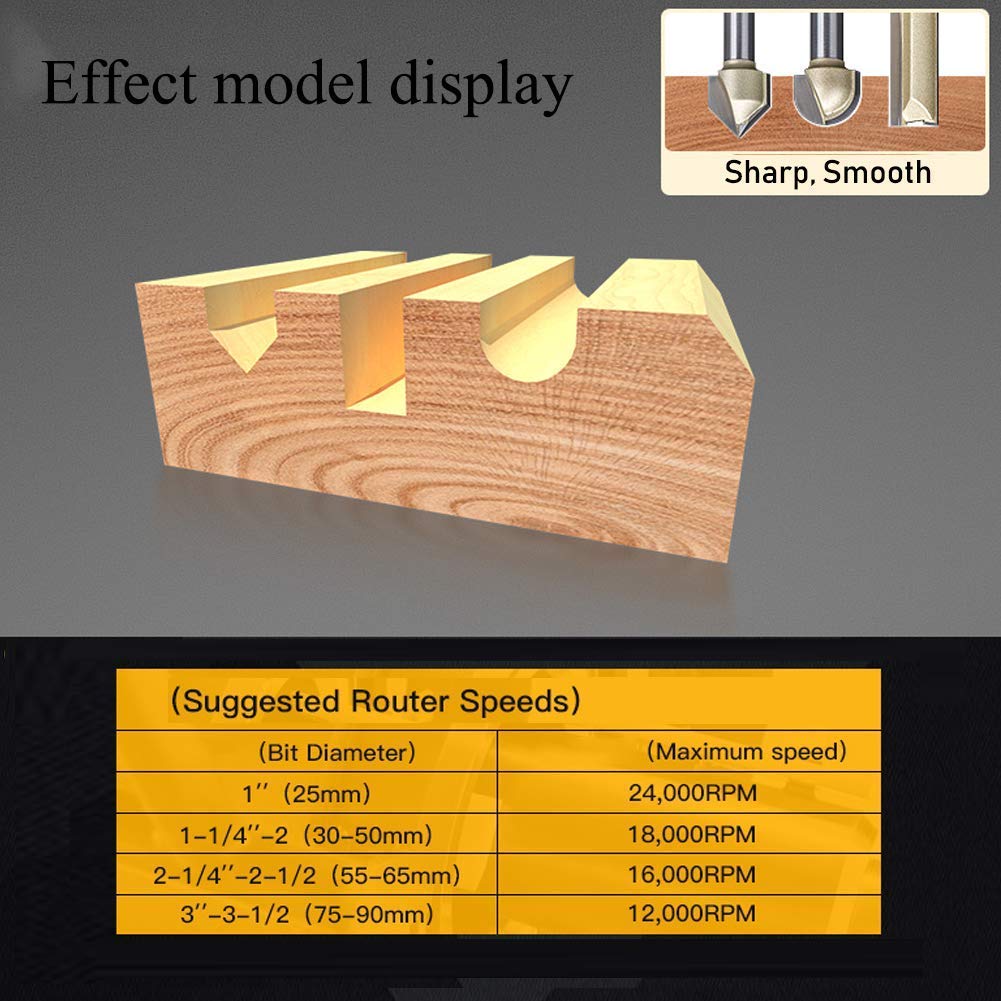 Effect model display

Sharp, Smooth

(Suggested Router Speeds)

| (Bit Diameter) | (Maximum speed) |
|---|---|
| 1'' (25mm) | 24,000RPM |
| 1-1/4''-2 (30-50mm) | 18,000RPM |
| 2-1/4''-2-1/2 (55-65mm) | 16,000RPM |
| 3''-3-1/2 (75-90mm) | 12,000RPM |